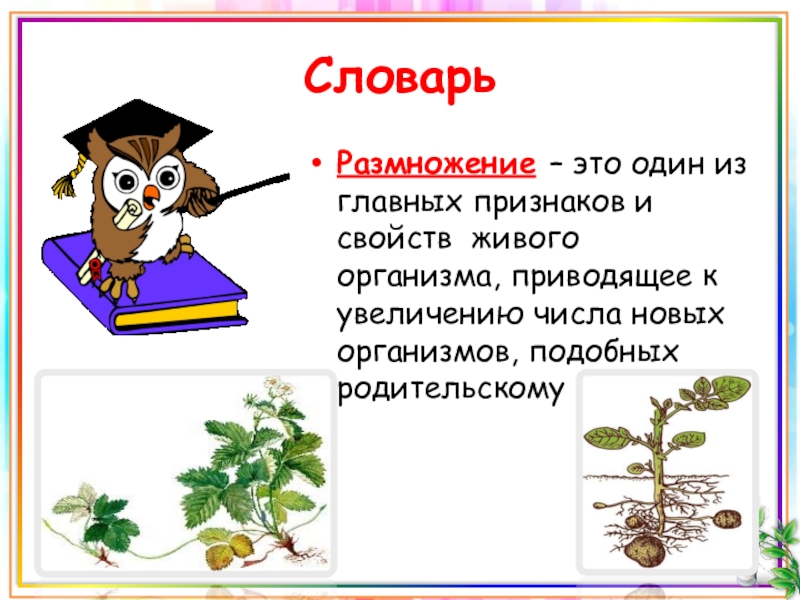 Словарь

• Размножение – это один из главных признаков и свойств живого организма, приводящее к увеличению числа новых организмов, подобных родительскому